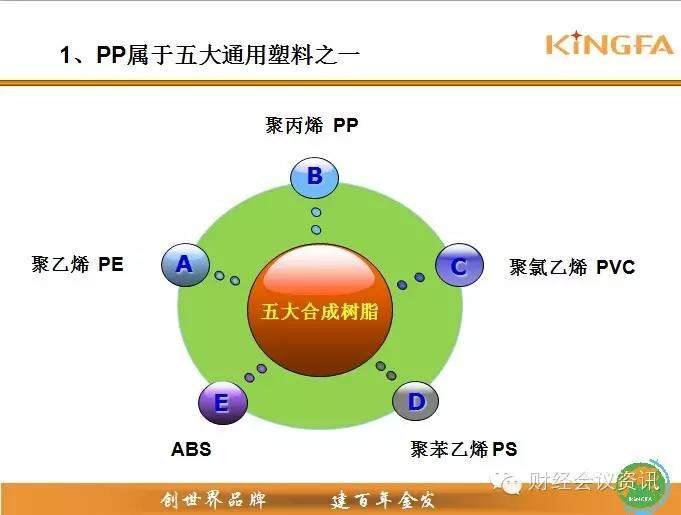 1、PP属于五大通用塑料之一

KINGFA

聚丙烯 PP

B

聚乙烯 PE

A

C

聚氯乙烯 PVC

五大合成树脂

E

D

ABS

聚苯乙烯 PS

创世界品牌　建百年金发

财经会议资讯

KINGFA